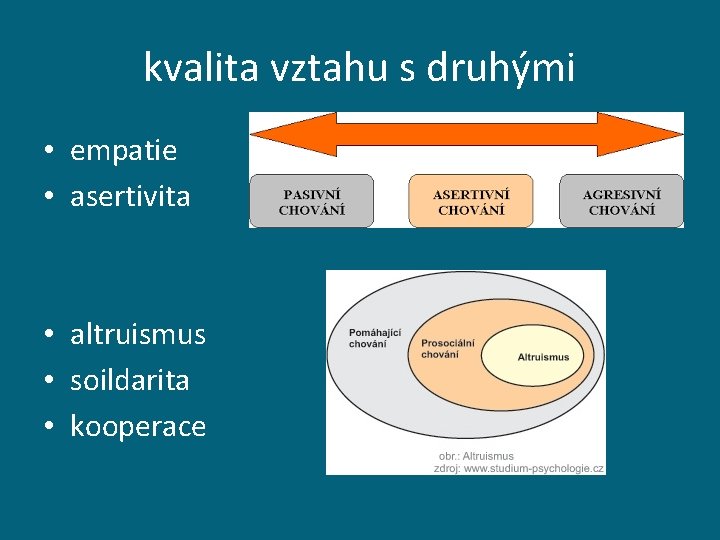 kvalita vztahu s druhými

• empatie
• asertivita

PASIVNÍ CHOVÁNÍ

ASERTIVNÍ CHOVÁNÍ

AGRESIVNÍ CHOVÁNÍ

• altruismus
• soildarita
• kooperace

Pomáhající chování

Prosociální chování

Altruismus

obr.: Altruismus
zdroj: www.studium-psychologie.cz